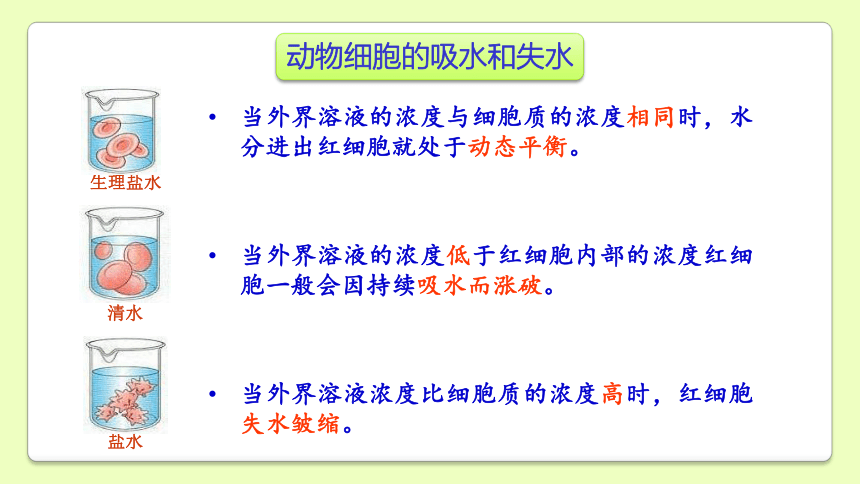 动物细胞的吸水和失水

生理盐水

• 当外界溶液的浓度与细胞质的浓度相同时，水分进出红细胞就处于动态平衡。

清水

• 当外界溶液的浓度低于红细胞内部的浓度红细胞一般会因持续吸水而涨破。

盐水

• 当外界溶液浓度比细胞质的浓度高时，红细胞失水皱缩。